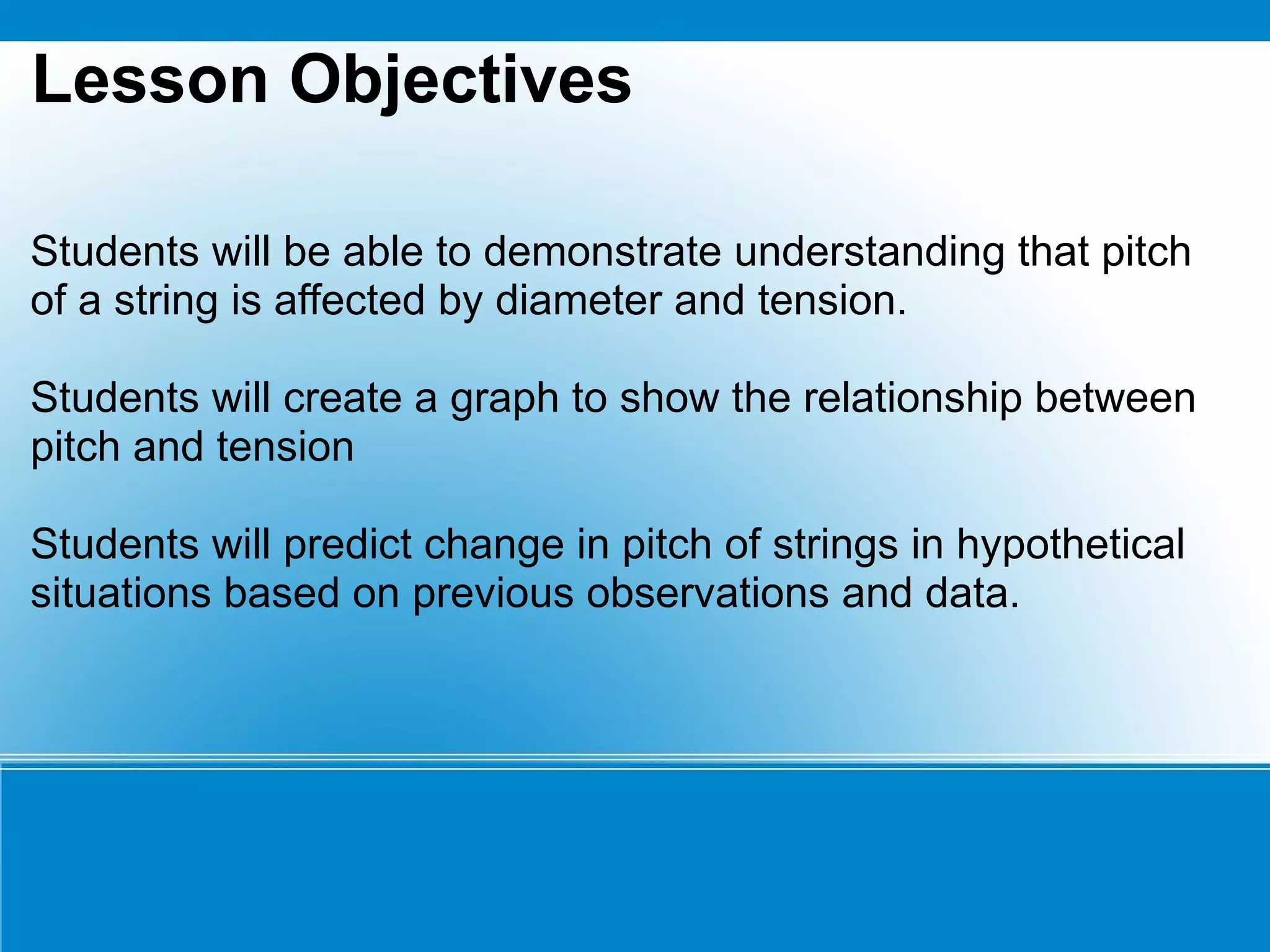 Lesson Objectives

Students will be able to demonstrate understanding that pitch of a string is affected by diameter and tension.

Students will create a graph to show the relationship between pitch and tension

Students will predict change in pitch of strings in hypothetical situations based on previous observations and data.